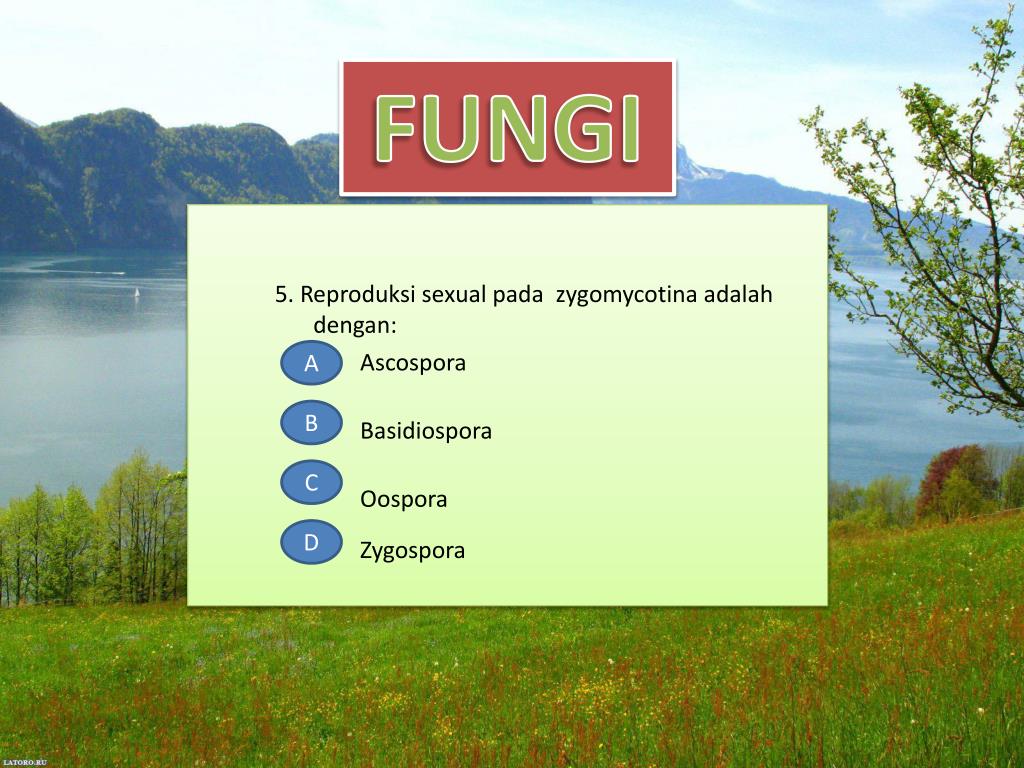 FUNGI

5. Reproduksi sexual pada zygomycotina adalah dengan:

A Ascospora

B Basidiospora

C Oospora

D Zygospora

LATORO.RU